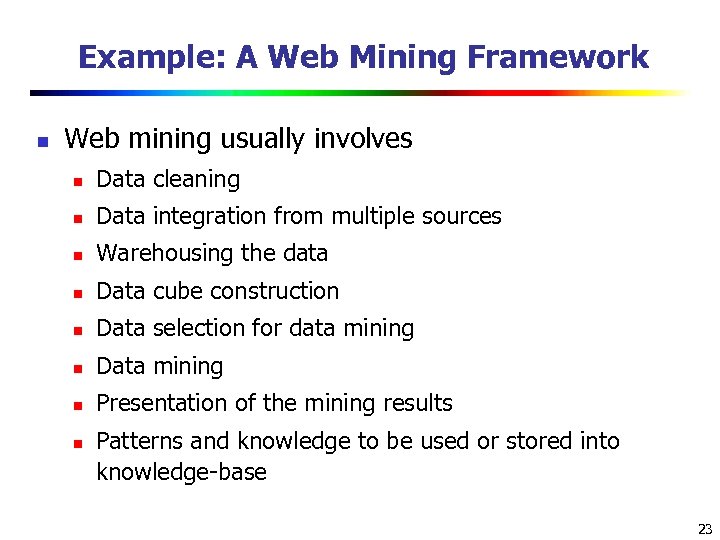 Example: A Web Mining Framework

- Web mining usually involves
  - Data cleaning
  - Data integration from multiple sources
  - Warehousing the data
  - Data cube construction
  - Data selection for data mining
  - Data mining
  - Presentation of the mining results
  - Patterns and knowledge to be used or stored into knowledge-base

23